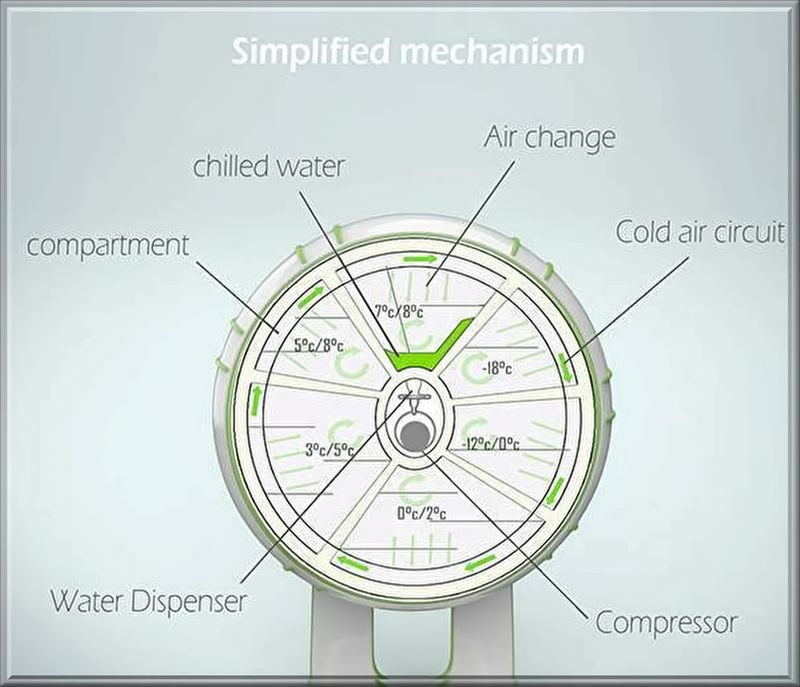 Simplified mechanism

Air change

chilled water

Cold air circuit

compartment

7°c/8°c

5°c/8°c

-18°c

3°c/5°c

-12°c/0°c

0°c/2°c

Water Dispenser

Compressor